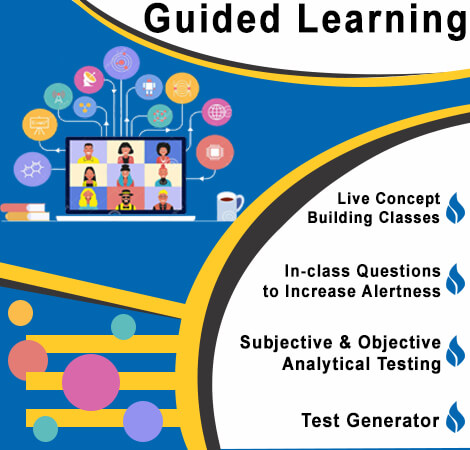 Guided Learning

Live Concept Building Classes

In-class Questions to Increase Alertness

Subjective & Objective Analytical Testing

Test Generator